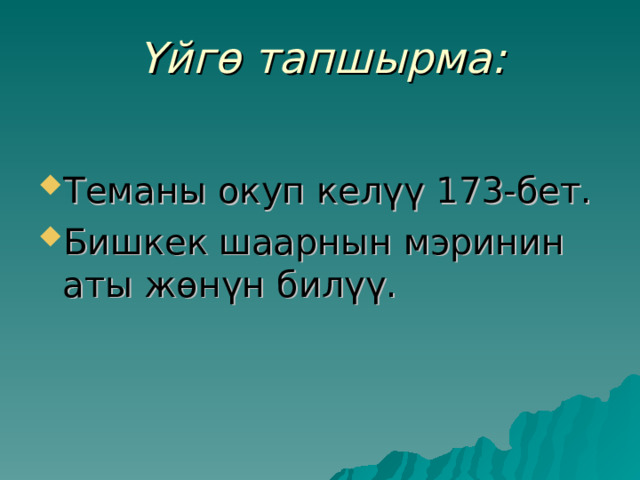 Үйгө тапшырма:

Теманы окуп келүү 173-бет.

Бишкек шаарнын мэринин аты жөнүн билүү.